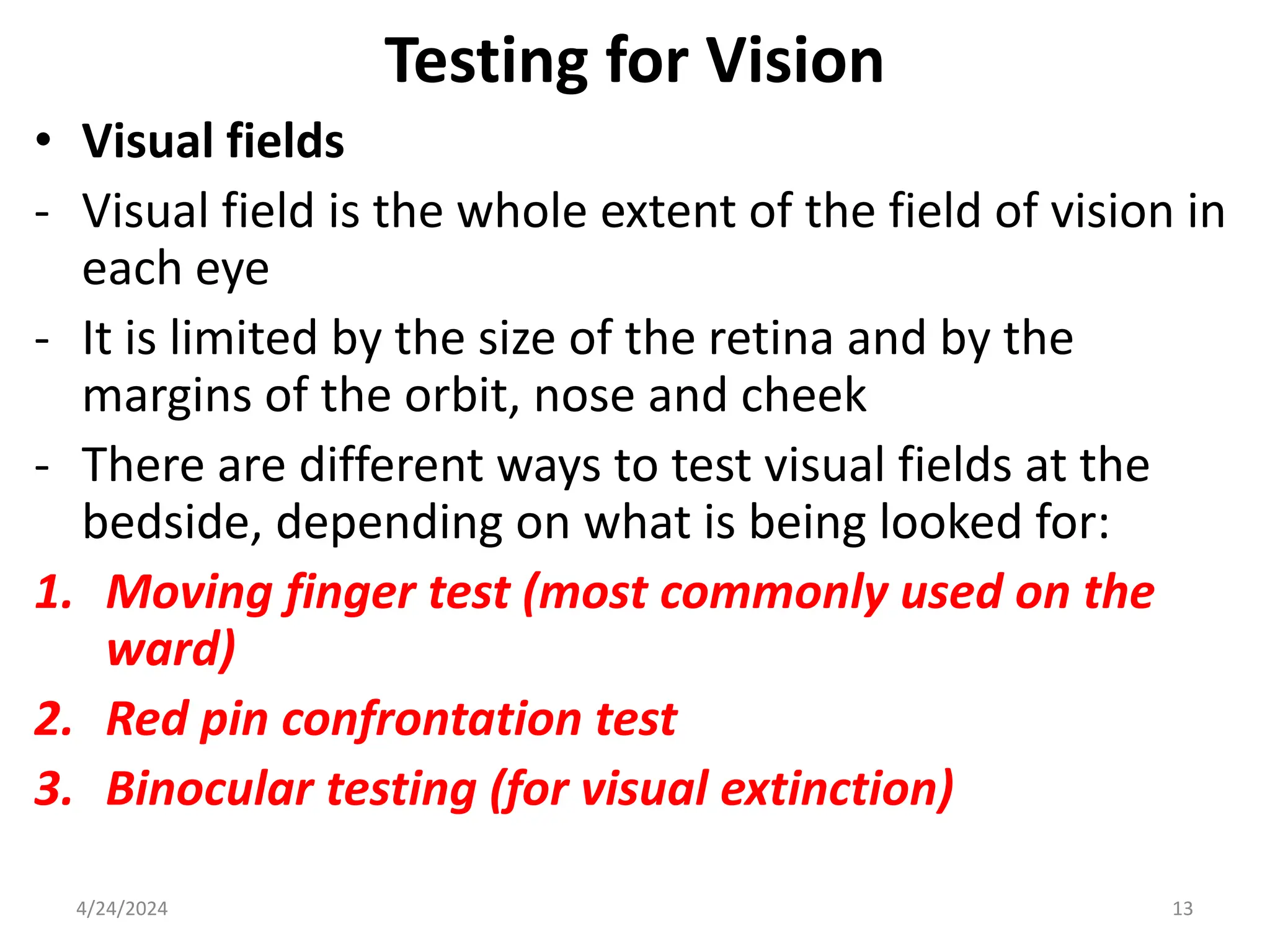 Testing for Vision

• Visual fields

- Visual field is the whole extent of the field of vision in each eye

- It is limited by the size of the retina and by the margins of the orbit, nose and cheek

- There are different ways to test visual fields at the bedside, depending on what is being looked for:

1. Moving finger test (most commonly used on the ward)
2. Red pin confrontation test
3. Binocular testing (for visual extinction)

4/24/2024

13